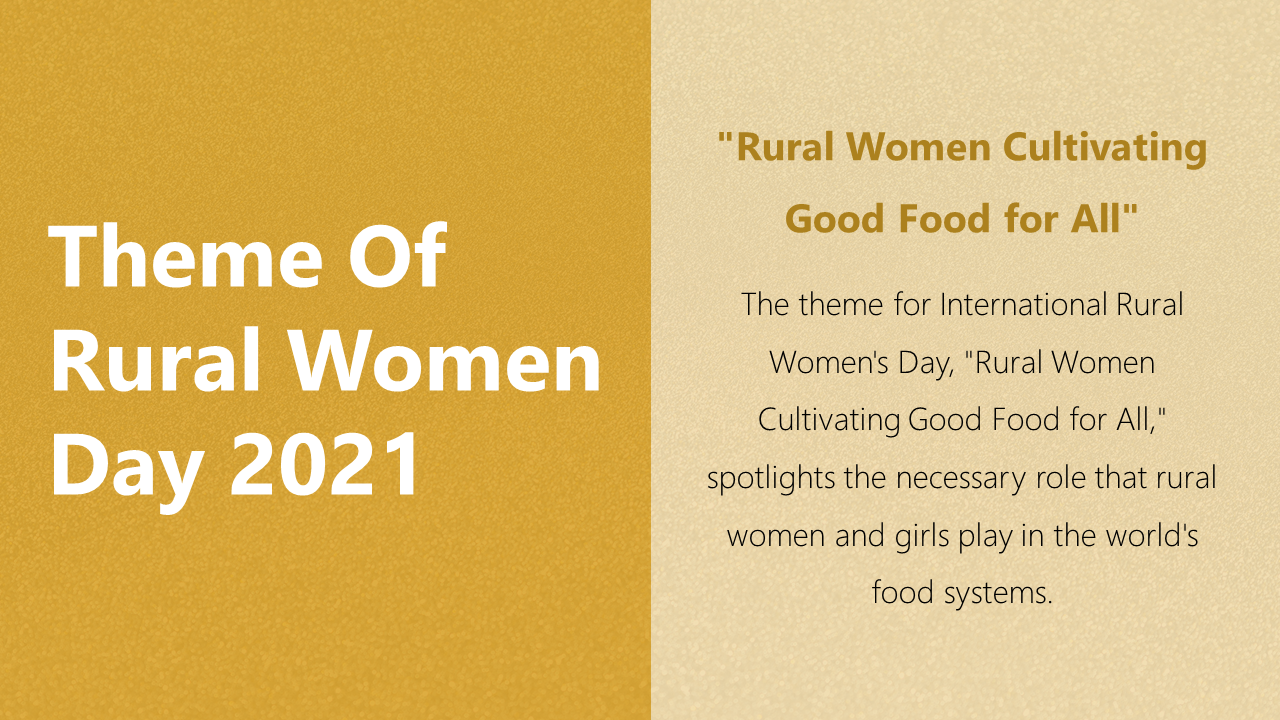 Theme Of Rural Women Day 2021

"Rural Women Cultivating Good Food for All"

The theme for International Rural Women's Day, "Rural Women Cultivating Good Food for All," spotlights the necessary role that rural women and girls play in the world's food systems.